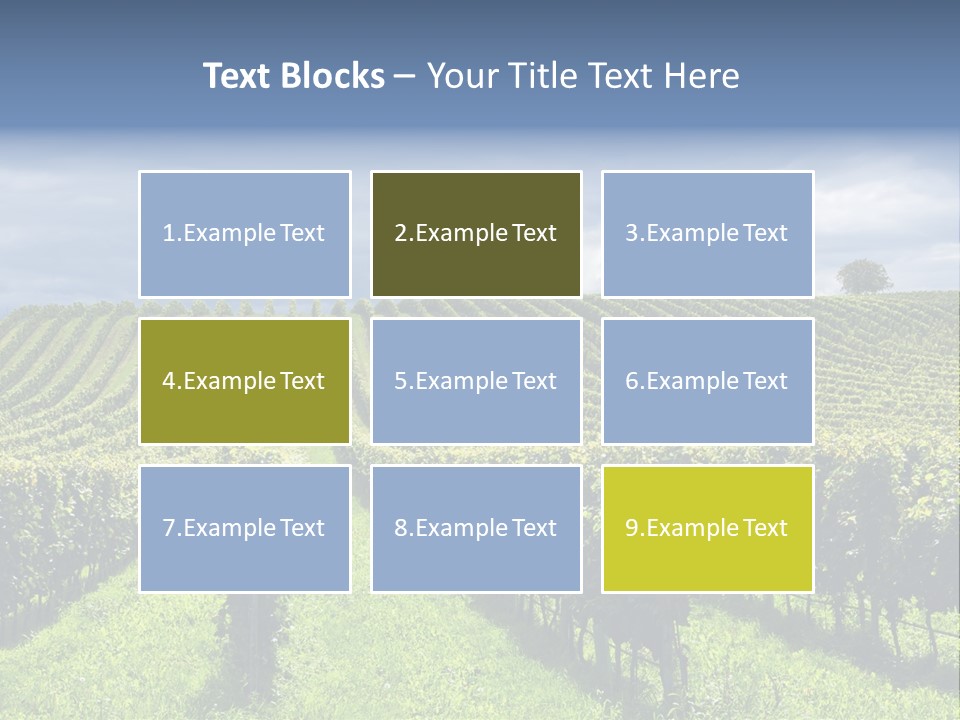 Text Blocks – Your Title Text Here

1.Example Text

2.Example Text

3.Example Text

4.Example Text

5.Example Text

6.Example Text

7.Example Text

8.Example Text

9.Example Text